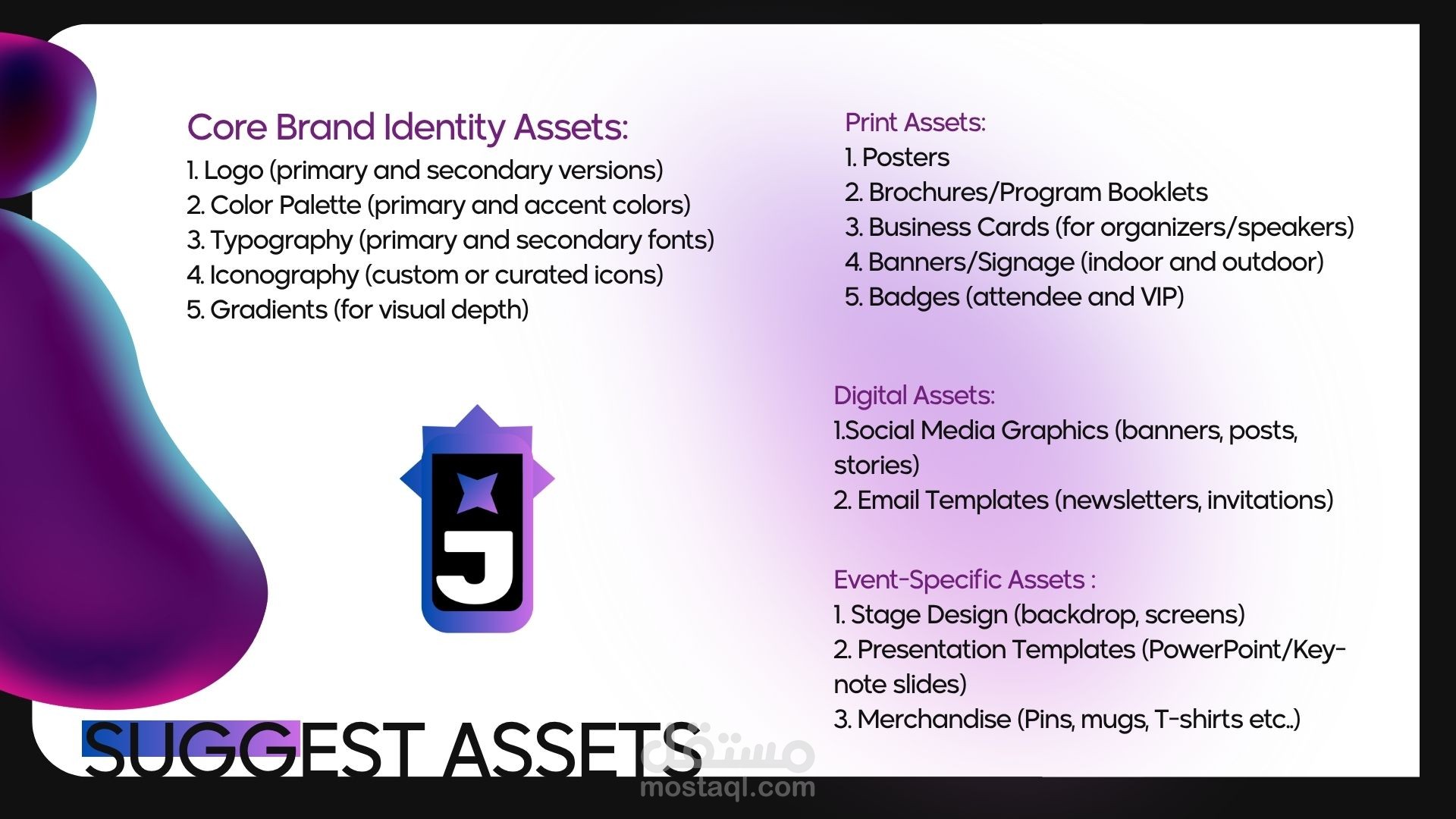 Core Brand Identity Assets:
1. Logo (primary and secondary versions)
2. Color Palette (primary and accent colors)
3. Typography (primary and secondary fonts)
4. Iconography (custom or curated icons)
5. Gradients (for visual depth)

J

SUGGEST ASSETS

Print Assets:
1. Posters
2. Brochures/Program Booklets
3. Business Cards (for organizers/speakers)
4. Banners/Signage (indoor and outdoor)
5. Badges (attendee and VIP)

Digital Assets:
1.Social Media Graphics (banners, posts, stories)
2. Email Templates (newsletters, invitations)

Event-Specific Assets :
1. Stage Design (backdrop, screens)
2. Presentation Templates (PowerPoint/Keynote slides)
3. Merchandise (Pins, mugs, T-shirts etc..)

مستقل
mostaql.com